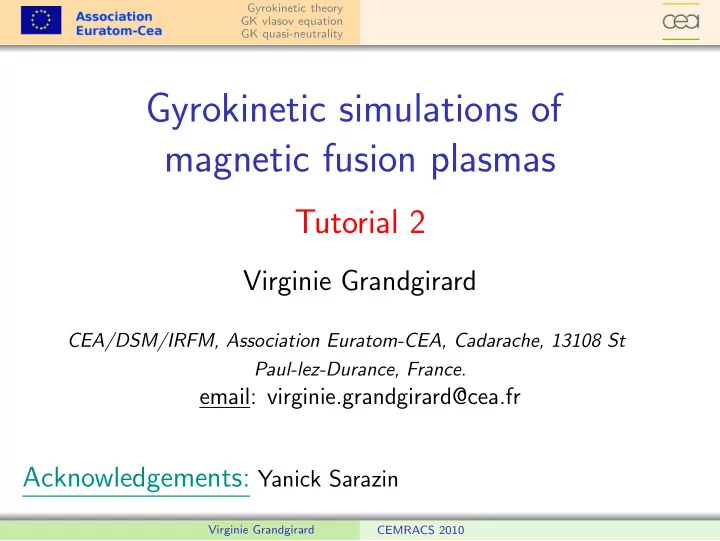 Association Euratom-Cea

Gyrokinetic theory
GK vlasov equation
GK quasi-neutrality

cea

Gyrokinetic simulations of magnetic fusion plasmas

Tutorial 2

Virginie Grandgirard

CEA/DSM/IRFM, Association Euratom-CEA, Cadarache, 13108 St Paul-lez-Durance, France.
email: virginie.grandgirard@cea.fr

Acknowledgements: Yanick Sarazin

Virginie Grandgirard CEMRACS 2010